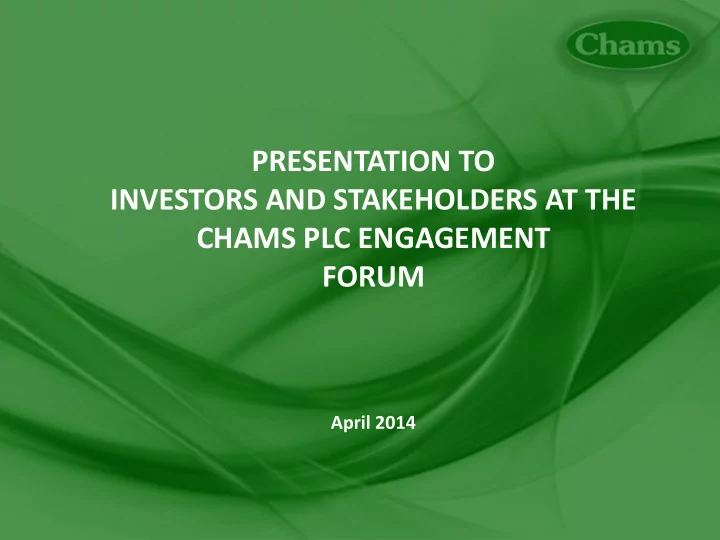 Chams

PRESENTATION TO INVESTORS AND STAKEHOLDERS AT THE CHAMS PLC ENGAGEMENT FORUM

April 2014